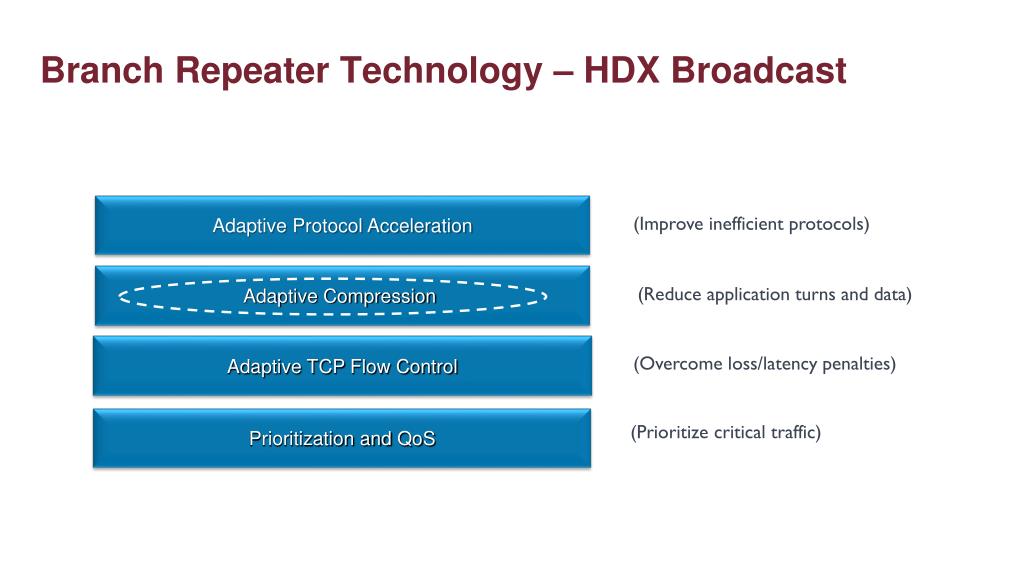 Branch Repeater Technology – HDX Broadcast

Adaptive Protocol Acceleration

(Improve inefficient protocols)

Adaptive Compression

(Reduce application turns and data)

Adaptive TCP Flow Control

(Overcome loss/latency penalties)

Prioritization and QoS

(Prioritize critical traffic)